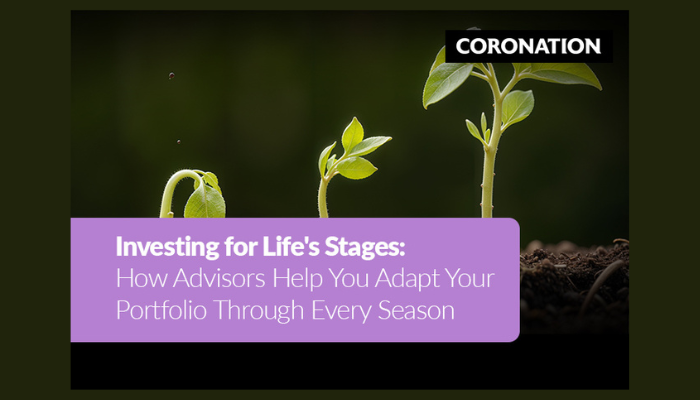 CORONATION

Investing for Life's Stages:
How Advisors Help You Adapt Your Portfolio Through Every Season